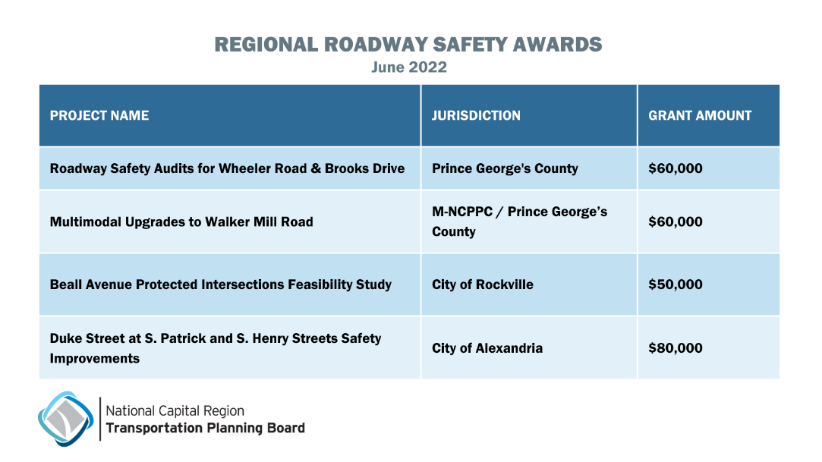 REGIONAL ROADWAY SAFETY AWARDS
June 2022

| PROJECT NAME | JURISDICTION | GRANT AMOUNT |
|---|---|---|
| Roadway Safety Audits for Wheeler Road & Brooks Drive | Prince George's County | $60,000 |
| Multimodal Upgrades to Walker Mill Road | M-NCPPC / Prince George's County | $60,000 |
| Beall Avenue Protected Intersections Feasibility Study | City of Rockville | $50,000 |
| Duke Street at S. Patrick and S. Henry Streets Safety Improvements | City of Alexandria | $80,000 |

National Capital Region
Transportation Planning Board